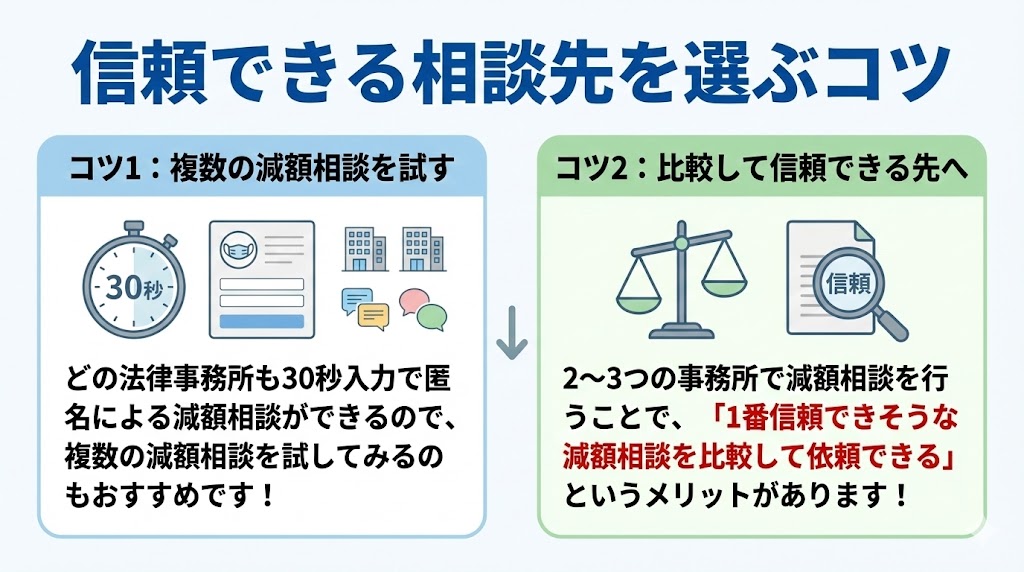 信頼できる相談先を選ぶコツ

コツ1：複数の減額相談を試す

30秒

どの法律事務所も30秒入力で匿名による減額相談ができるので、複数の減額相談を試してみるのもおすすめです！

コツ2：比較して信頼できる先へ

信頼

2〜3つの事務所で減額相談を行うことで、「1番信頼できそうな減額相談を比較して依頼できる」というメリットがあります！